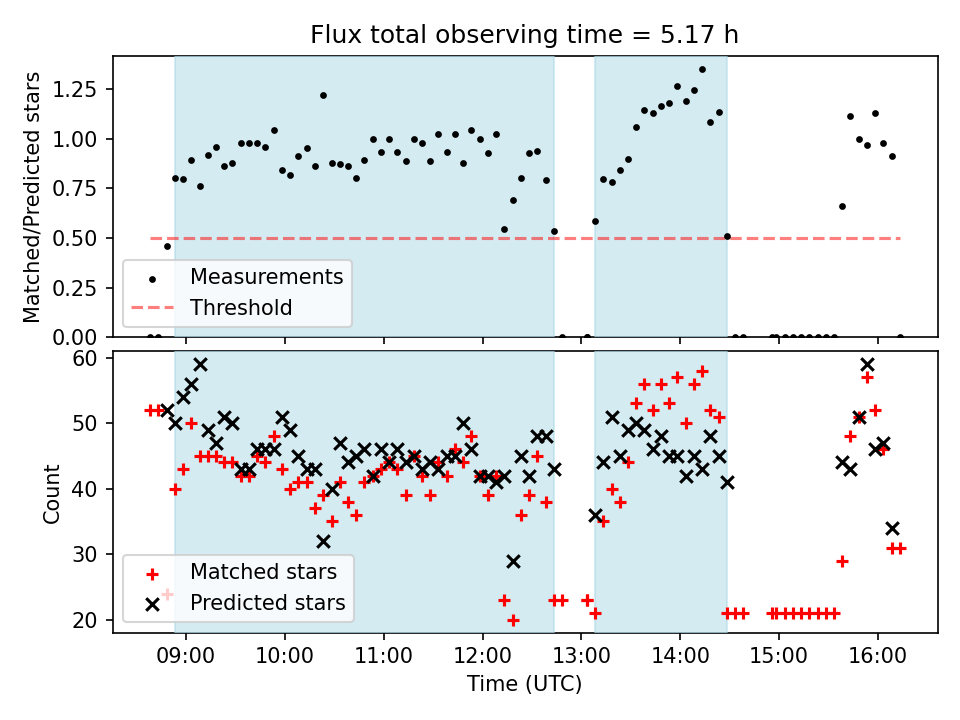 Flux total observing time = 5.17 h

Matched/Predicted stars

1.25
1.00
0.75
0.50
0.25
0.00

Measurements
Threshold

Count

60
50
40
30
20

Matched stars
Predicted stars

09:00
10:00
11:00
12:00
13:00
14:00
15:00
16:00

Time (UTC)